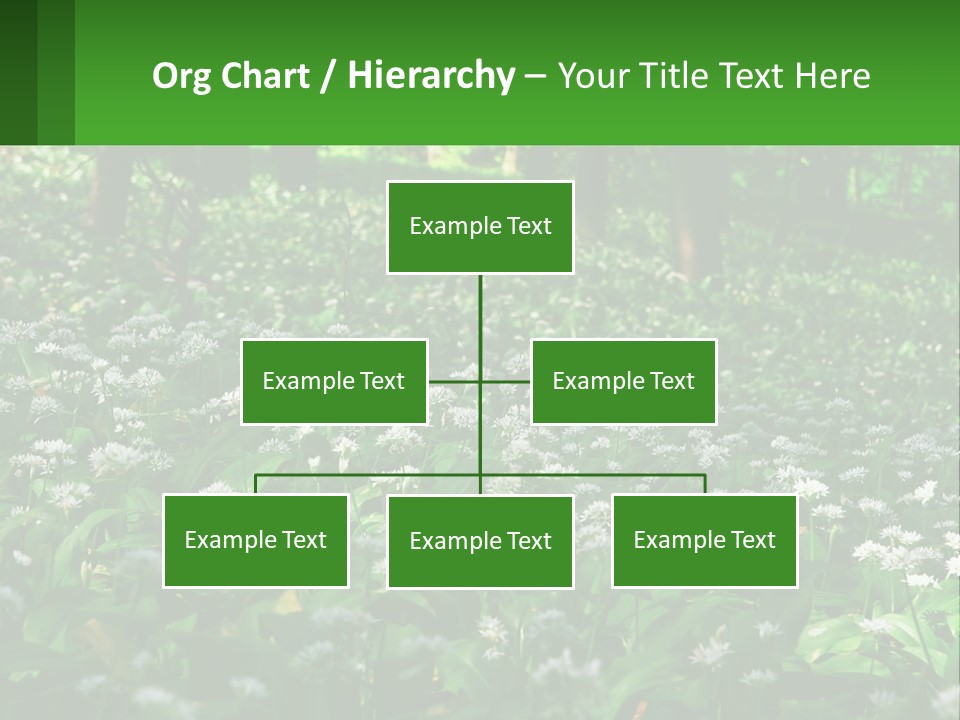 Org Chart / Hierarchy – Your Title Text Here

Example Text

Example Text

Example Text

Example Text

Example Text

Example Text